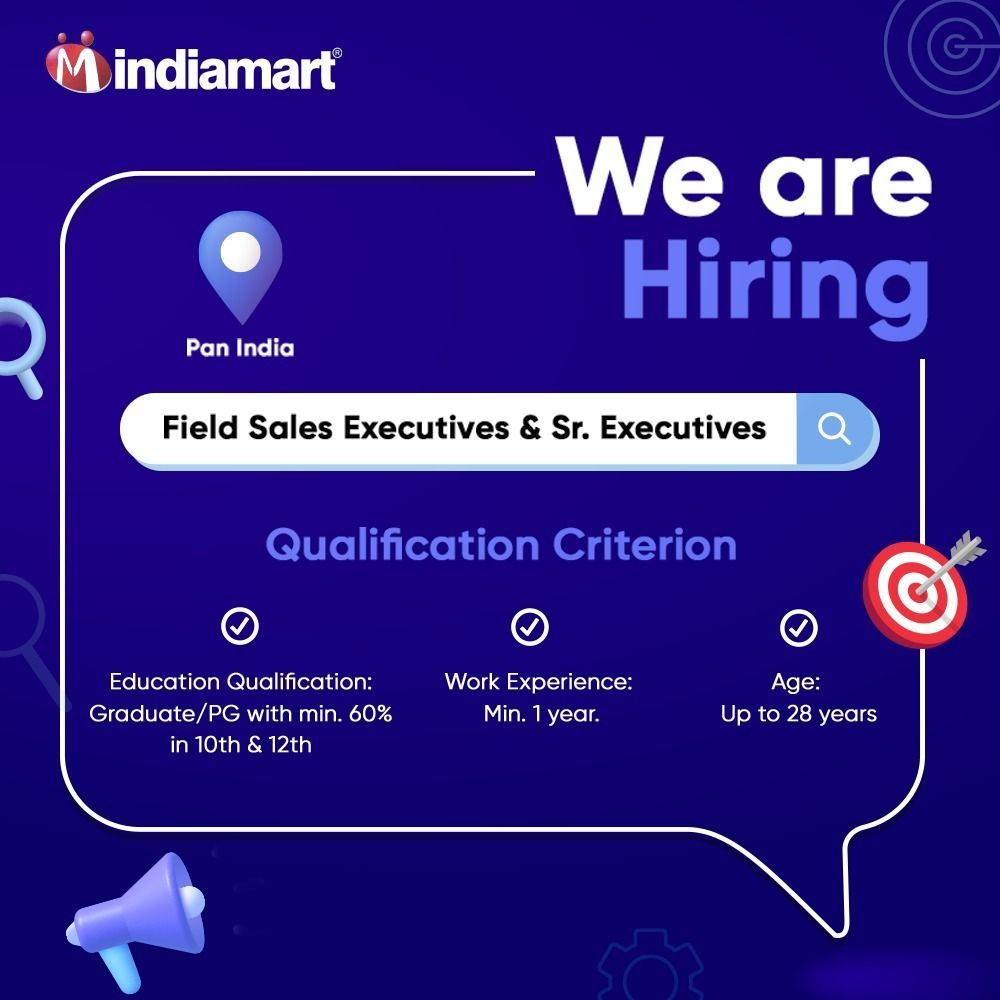 indiamart®

We are Hiring

Pan India

Field Sales Executives & Sr. Executives

Qualification Criterion

Education Qualification: Graduate/PG with min. 60% in 10th & 12th

Work Experience: Min. 1 year.

Age: Up to 28 years